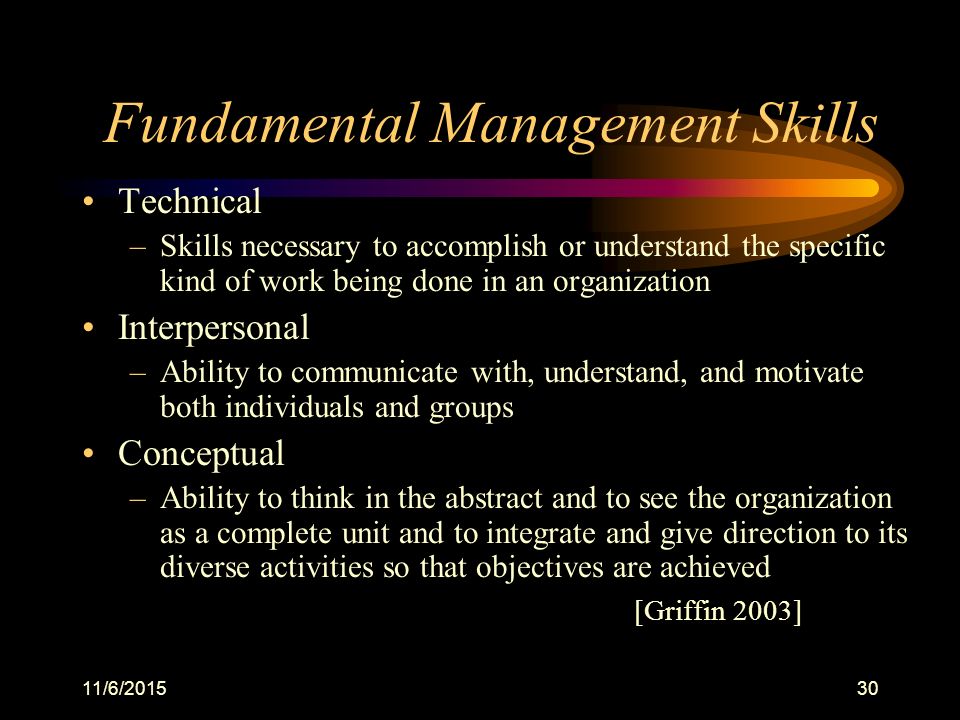 Fundamental Management Skills

• Technical
– Skills necessary to accomplish or understand the specific kind of work being done in an organization

• Interpersonal
– Ability to communicate with, understand, and motivate both individuals and groups

• Conceptual
– Ability to think in the abstract and to see the organization as a complete unit and to integrate and give direction to its diverse activities so that objectives are achieved

[Griffin 2003]

11/6/2015

30